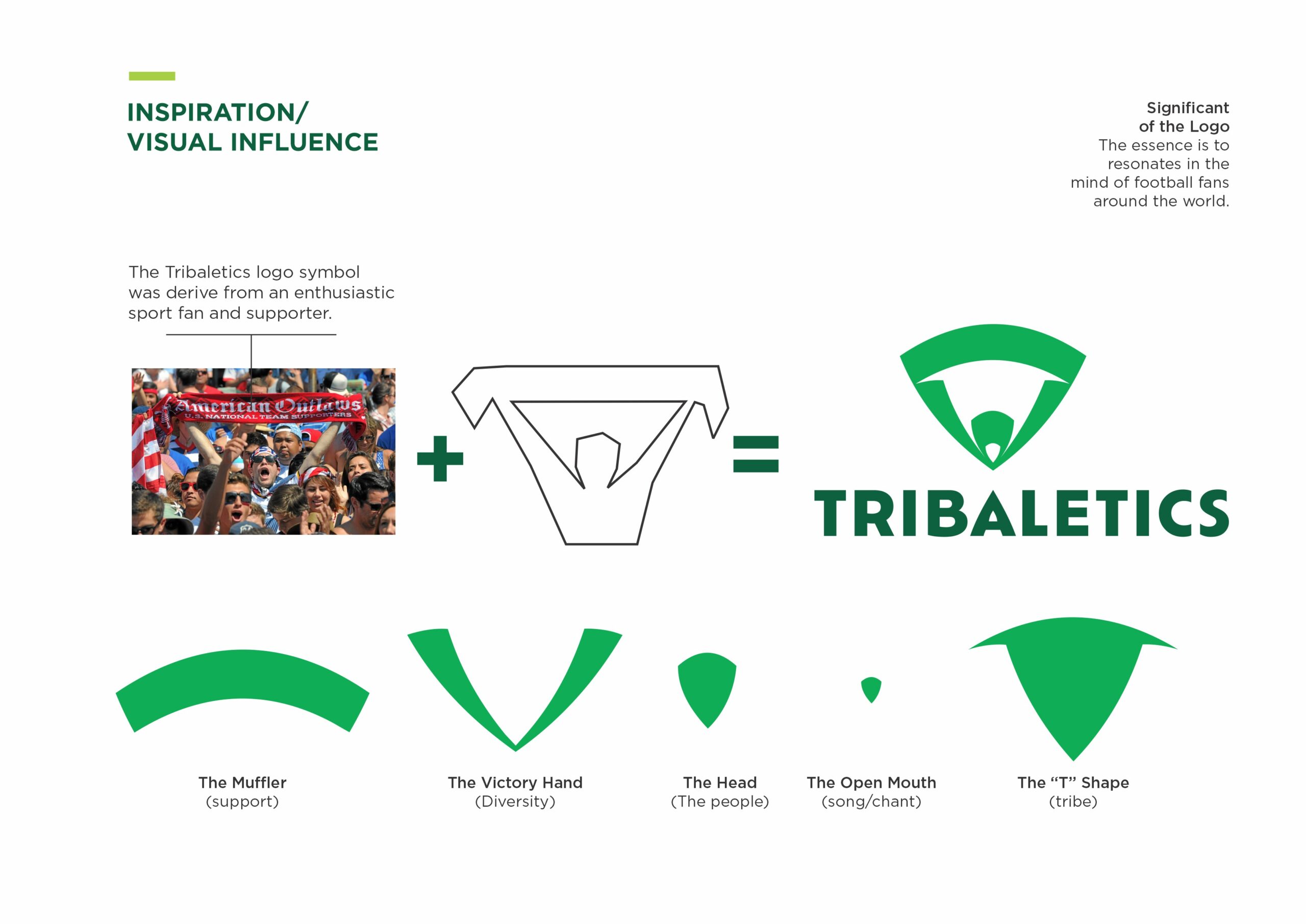 INSPIRATION/
VISUAL INFLUENCE

Significant
of the Logo
The essence is to resonates in the mind of football fans around the world.

The Tribaletics logo symbol was derive from an enthusiastic sport fan and supporter.

American Outlaws
U.S. NATIONAL TEAM SUPPORTERS

+ =

TRIBALETICS

The Muffler
(support)

The Victory Hand
(Diversity)

The Head
(The people)

The Open Mouth
(song/chant)

The “T” Shape
(tribe)